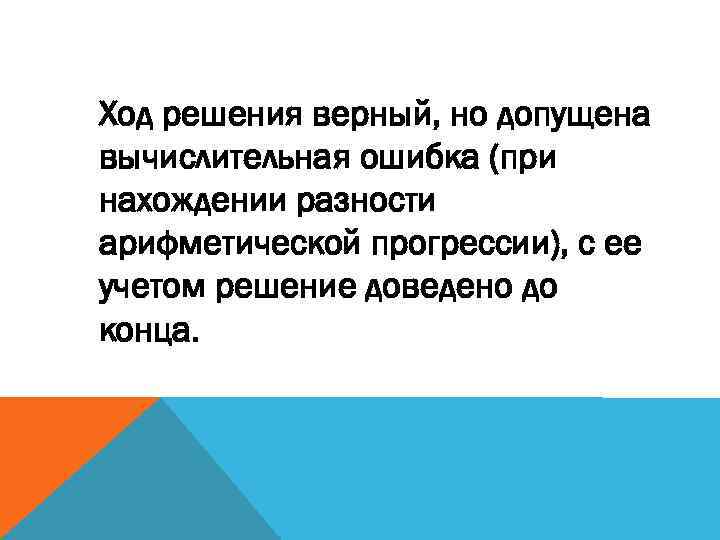 Ход решения верный, но допущена вычислительная ошибка (при нахождении разности арифметической прогрессии), с ее учетом решение доведено до конца.